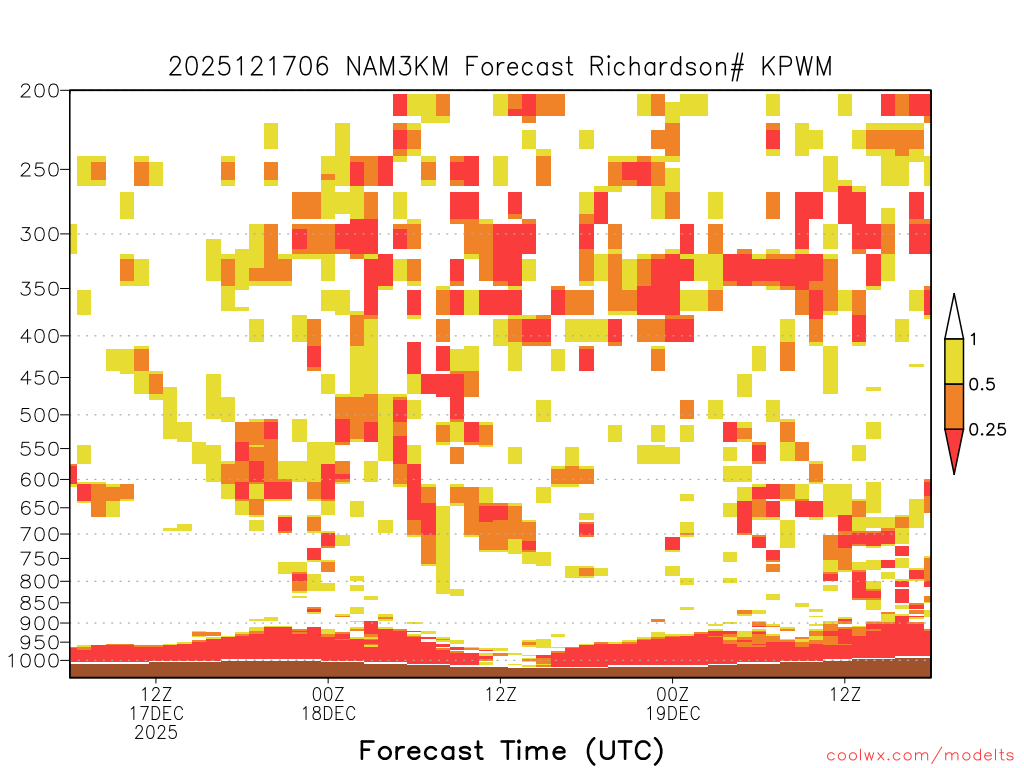 2025121706 NAM3KM Forecast Richardson# KPWM

200
250
300
350
400
450
500
550
600
650
700
750
800
850
900
950
1000

1
0.5
0.25

12Z
17DEC
2025

00Z
18DEC

12Z

00Z
19DEC

12Z

Forecast Time (UTC)

coolwx.com/modelts